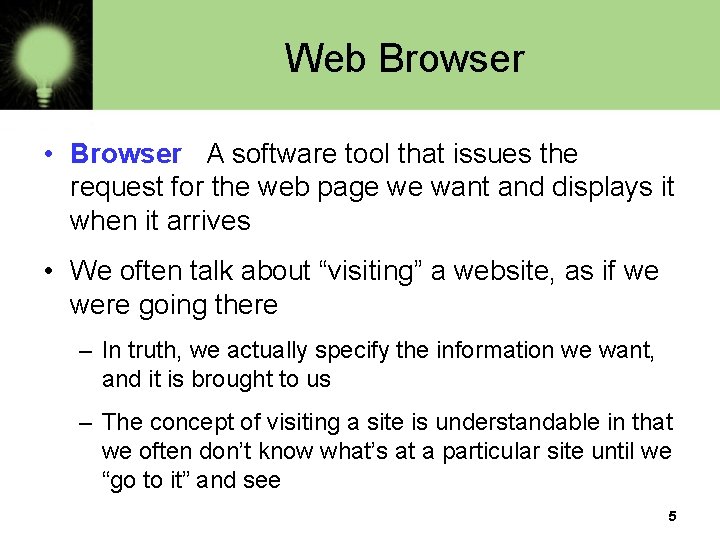 Web Browser

• Browser A software tool that issues the request for the web page we want and displays it when it arrives

• We often talk about “visiting” a website, as if we were going there

– In truth, we actually specify the information we want, and it is brought to us

– The concept of visiting a site is understandable in that we often don’t know what’s at a particular site until we “go to it” and see

5